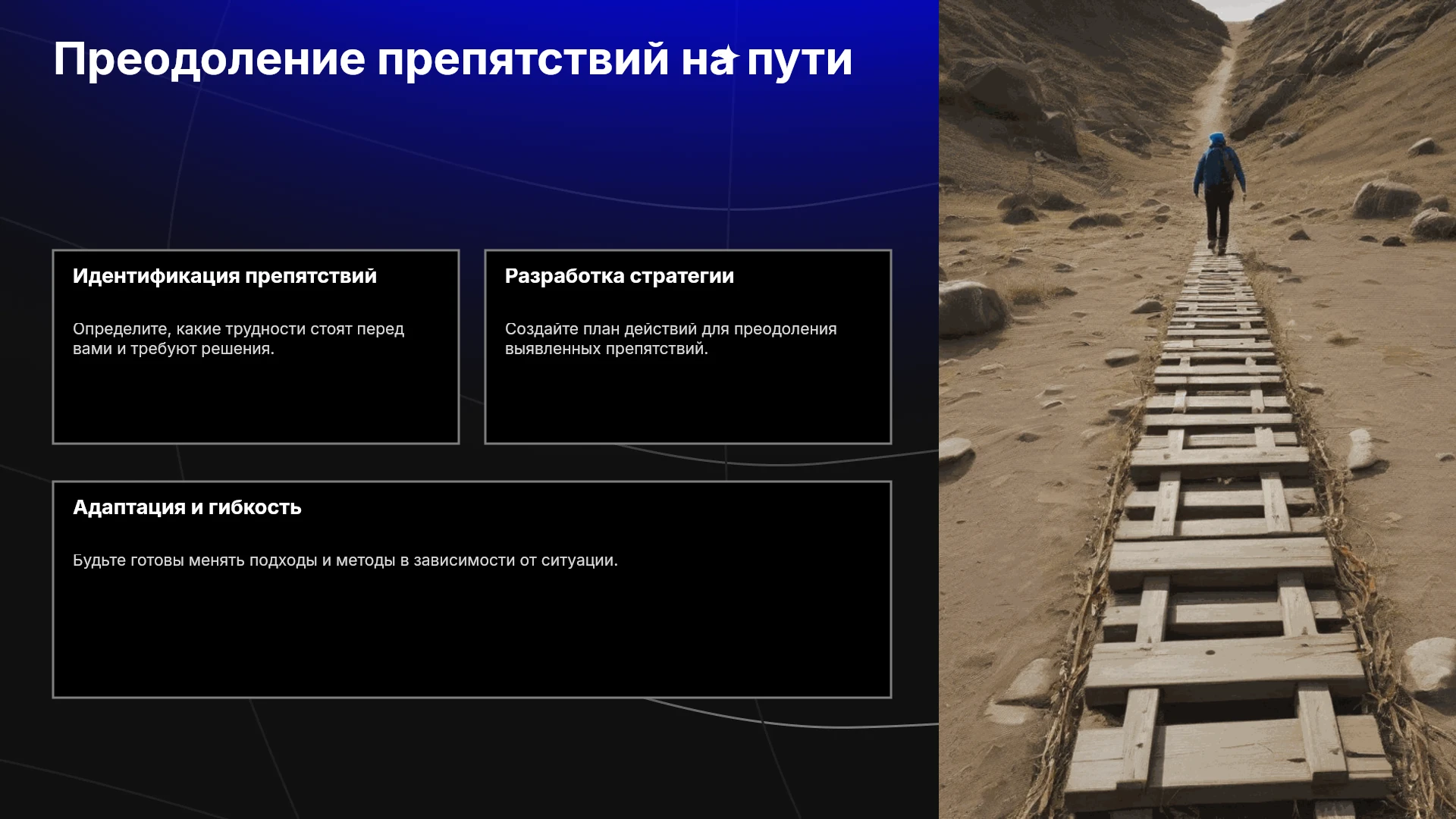 Преодоление препятствий на пути

Идентификация препятствий

Определите, какие трудности стоят перед вами и требуют решения.

Разработка стратегии

Создайте план действий для преодоления выявленных препятствий.

Адаптация и гибкость

Будьте готовы менять подходы и методы в зависимости от ситуации.